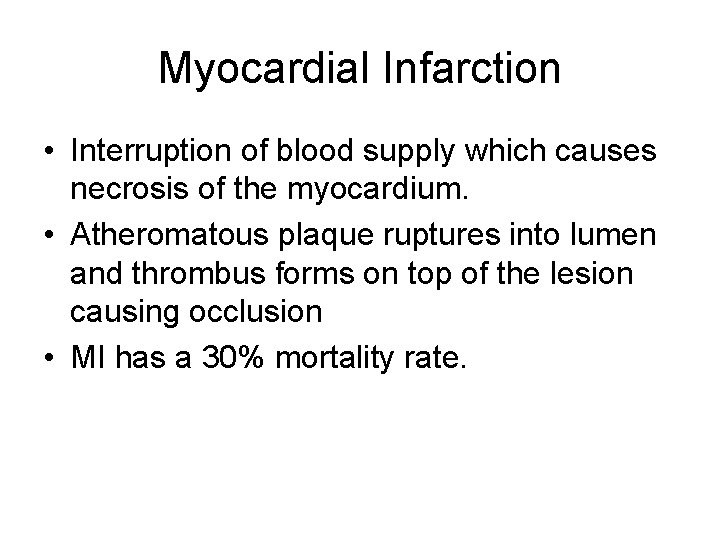 Myocardial Infarction

• Interruption of blood supply which causes necrosis of the myocardium.
• Atheromatous plaque ruptures into lumen and thrombus forms on top of the lesion causing occlusion
• MI has a 30% mortality rate.